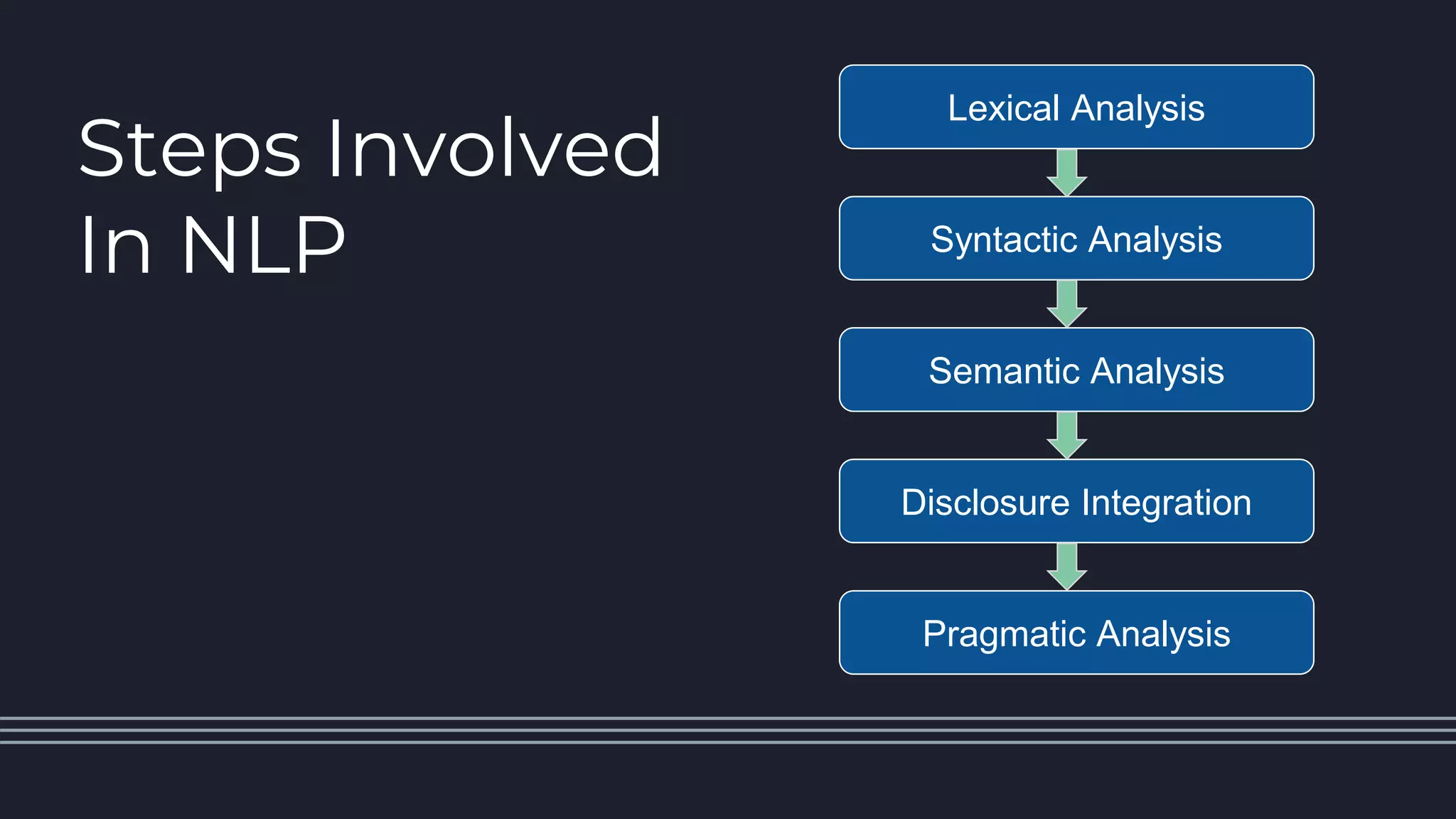 Steps Involved In NLP

Lexical Analysis

Syntactic Analysis

Semantic Analysis

Disclosure Integration

Pragmatic Analysis